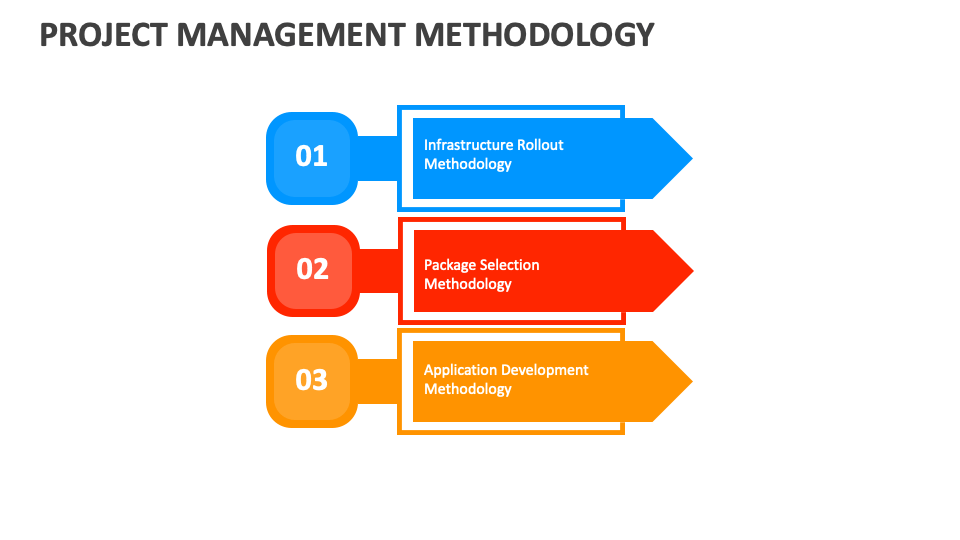 PROJECT MANAGEMENT METHODOLOGY

01
Infrastructure Rollout Methodology

02
Package Selection Methodology

03
Application Development Methodology